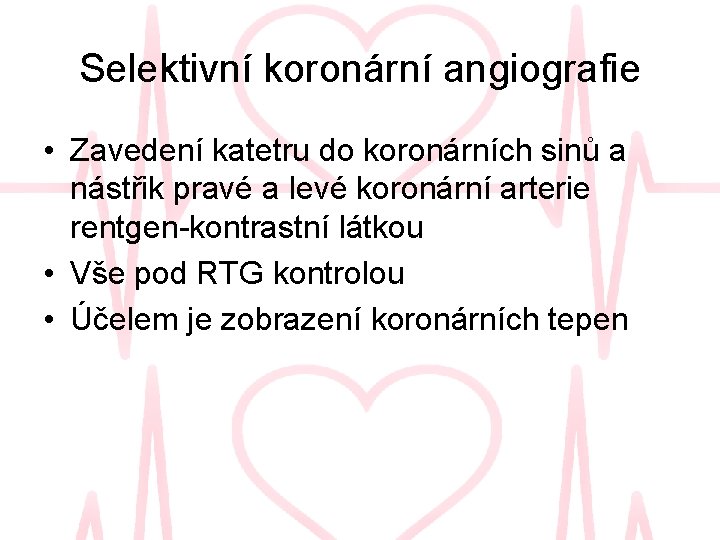 Selektivní koronární angiografie

• Zavedení katetru do koronárních sinů a nástřik pravé a levé koronární arterie rentgen-kontrastní látkou
• Vše pod RTG kontrolou
• Účelem je zobrazení koronárních tepen